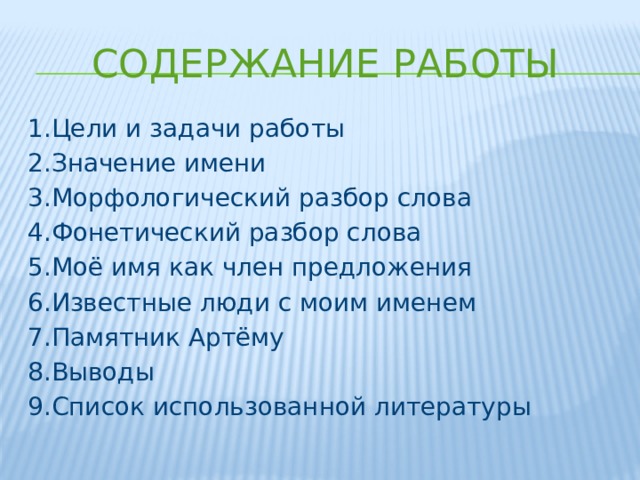 СОДЕРЖАНИЕ РАБОТЫ

1.Цели и задачи работы
2.Значение имени
3.Морфологический разбор слова
4.Фонетический разбор слова
5.Моё имя как член предложения
6.Известные люди с моим именем
7.Памятник Артёму
8.Выводы
9.Список использованной литературы